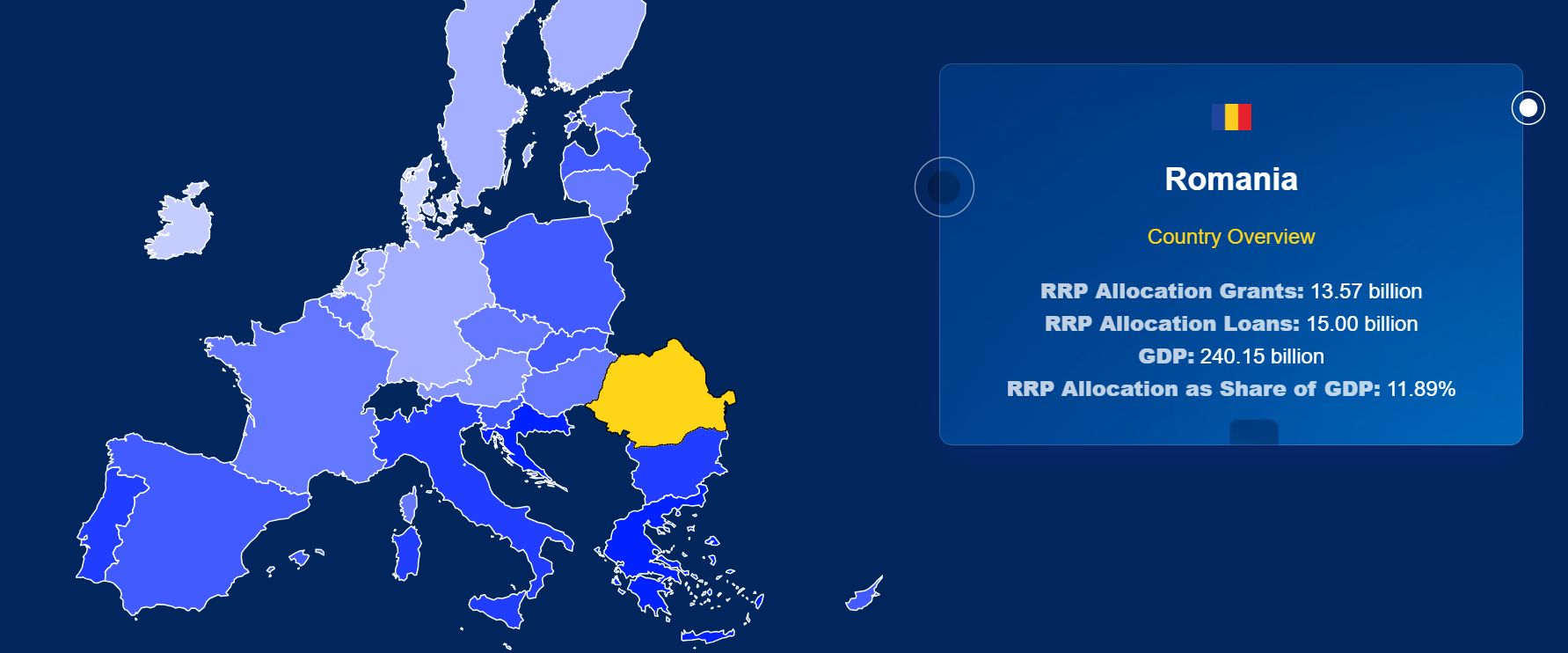 Romania

Country Overview

RRP Allocation Grants: 13.57 billion
RRP Allocation Loans: 15.00 billion
GDP: 240.15 billion
RRP Allocation as Share of GDP: 11.89%